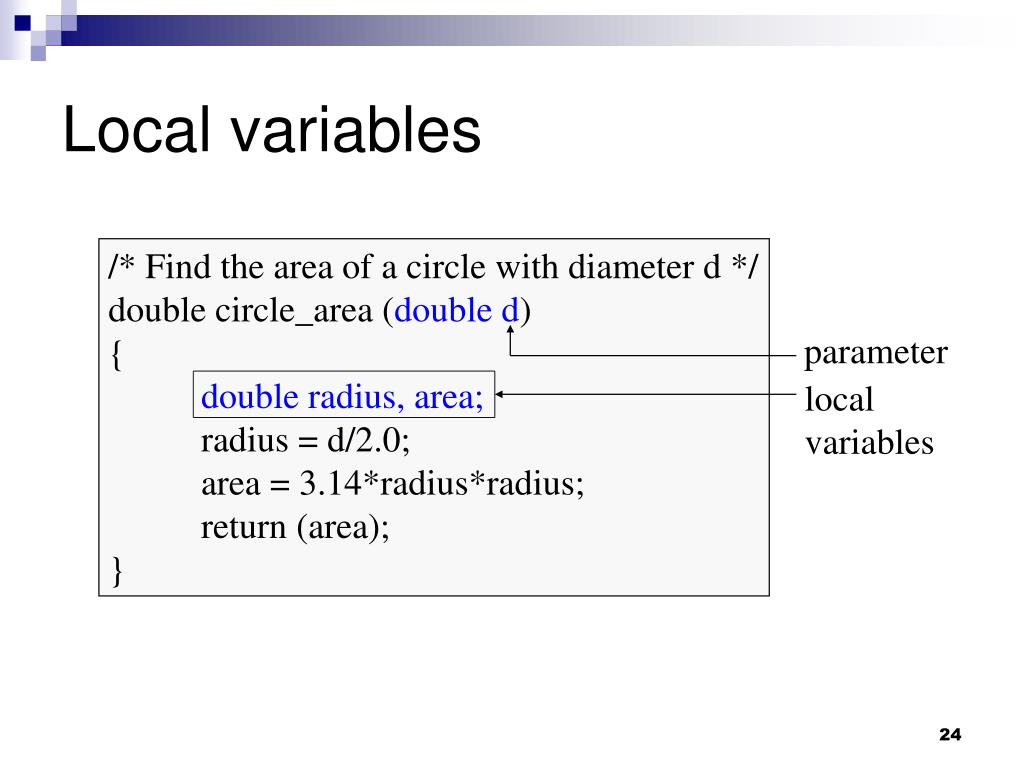 Local variables

/* Find the area of a circle with diameter d */
double circle_area (double d)
{
double radius, area;
radius = d/2.0;
area = 3.14*radius*radius;
return (area);
}

parameter

local variables

24